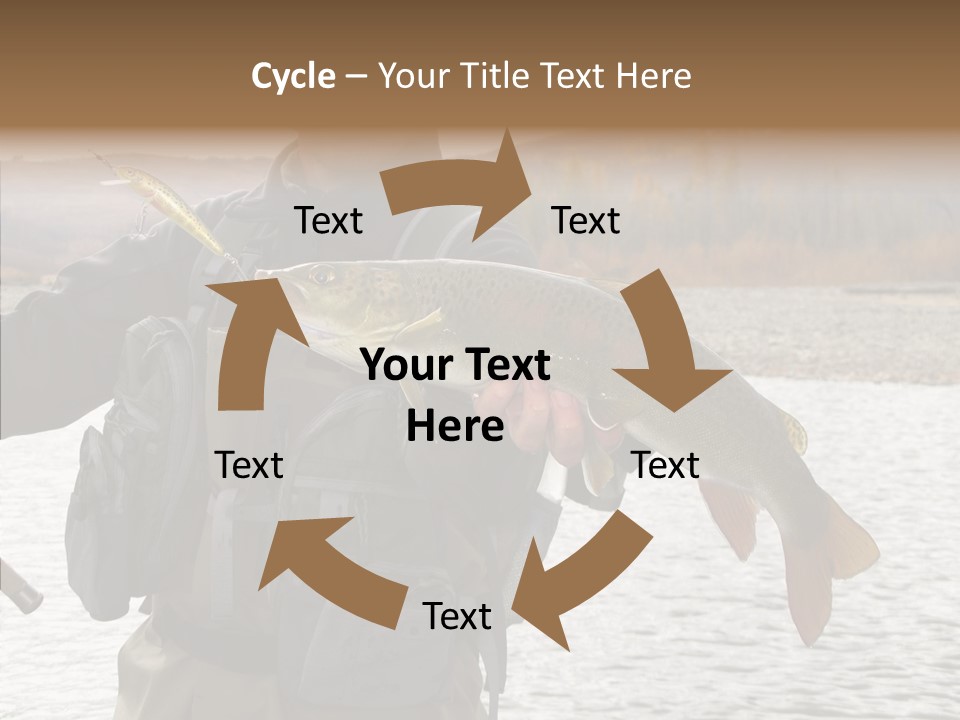 Cycle – Your Title Text Here

Text

Text

Your Text Here

Text

Text

Text